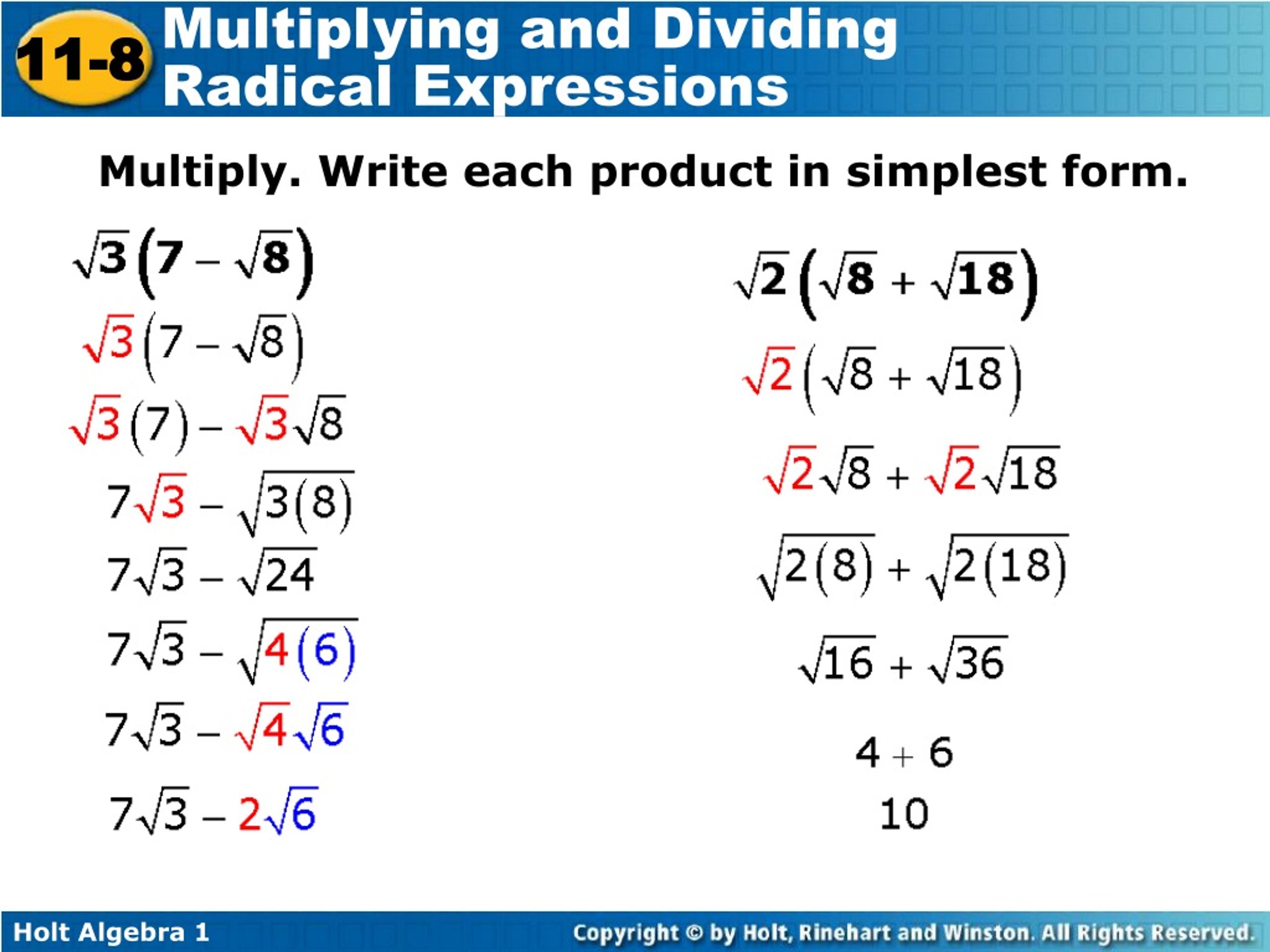 11-8 Multiplying and Dividing Radical Expressions

Multiply. Write each product in simplest form.

$\sqrt{3}\left(7-\sqrt{8}\right)$

$\sqrt{3}\left(7-\sqrt{8}\right)$

$\sqrt{3}(7)-\sqrt{3}\sqrt{8}$

$7\sqrt{3}-\sqrt{3(8)}$

$7\sqrt{3}-\sqrt{24}$

$7\sqrt{3}-\sqrt{4(6)}$

$7\sqrt{3}-\sqrt{4}\sqrt{6}$

$7\sqrt{3}-2\sqrt{6}$

$\sqrt{2}\left(\sqrt{8}+\sqrt{18}\right)$

$\sqrt{2}\left(\sqrt{8}+\sqrt{18}\right)$

$\sqrt{2}\sqrt{8}+\sqrt{2}\sqrt{18}$

$\sqrt{2(8)}+\sqrt{2(18)}$

$\sqrt{16}+\sqrt{36}$

$4+6$

$10$

Holt Algebra 1

Copyright © by Holt, Rinehart and Winston. All Rights Reserved.